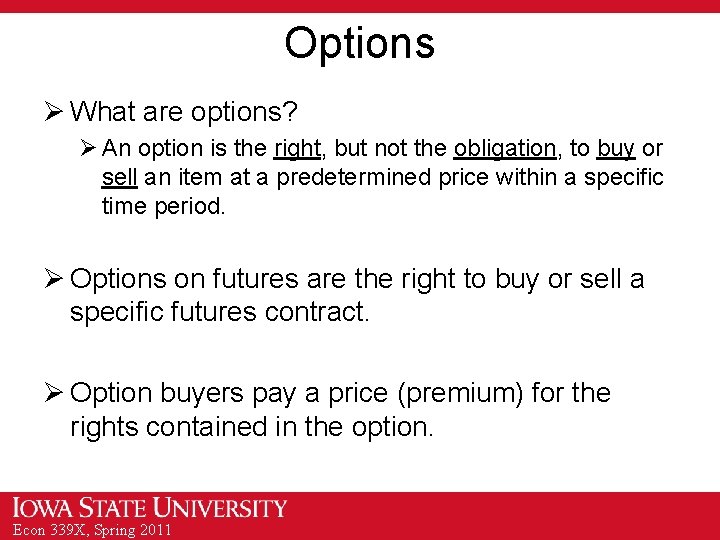 Options

➢ What are options?

➢ An option is the right, but not the obligation, to buy or sell an item at a predetermined price within a specific time period.

➢ Options on futures are the right to buy or sell a specific futures contract.

➢ Option buyers pay a price (premium) for the rights contained in the option.

IOWA STATE UNIVERSITY
Econ 339X, Spring 2011